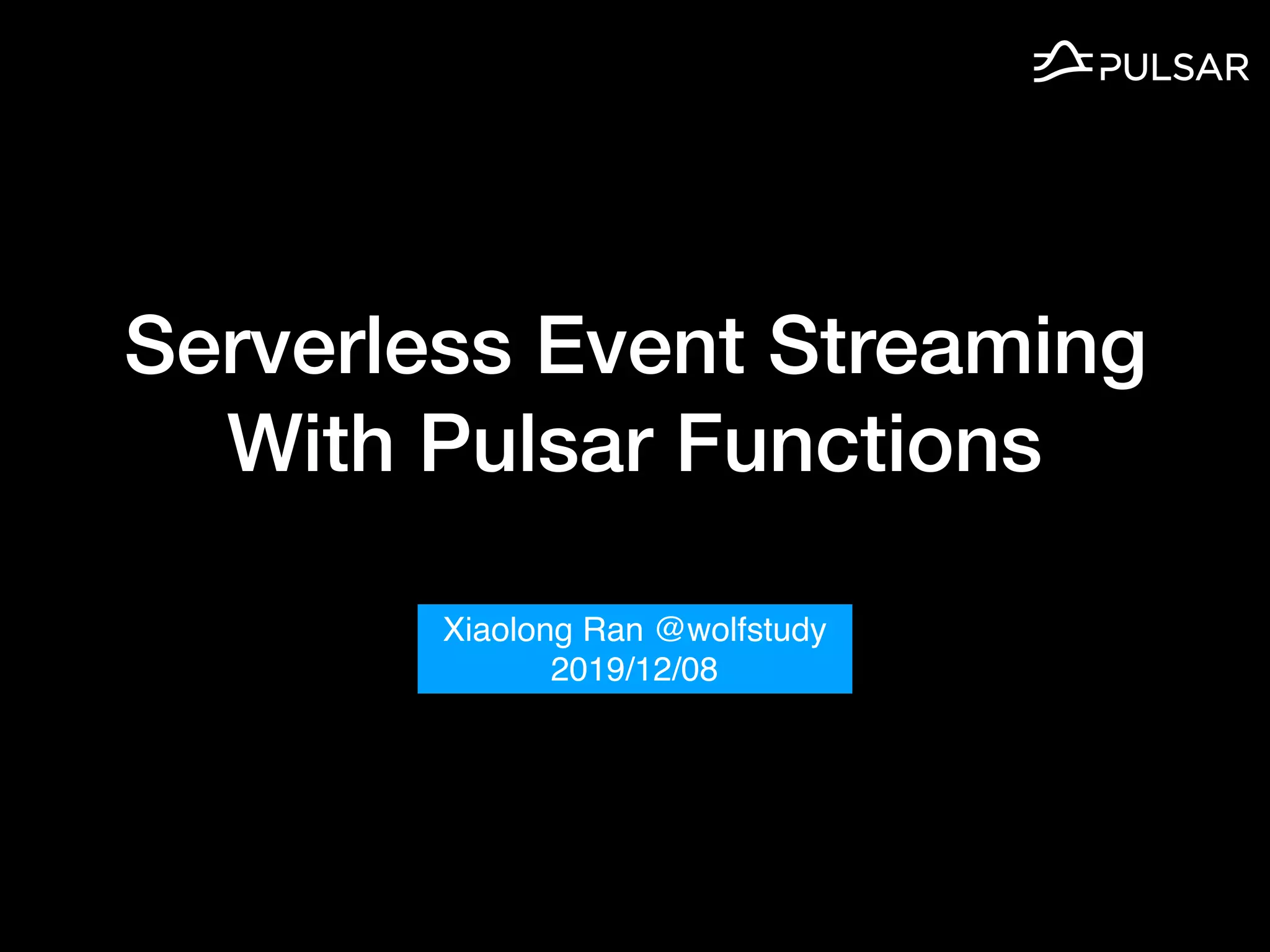 PULSAR

Serverless Event Streaming With Pulsar Functions

Xiaolong Ran @wolfstudy
2019/12/08